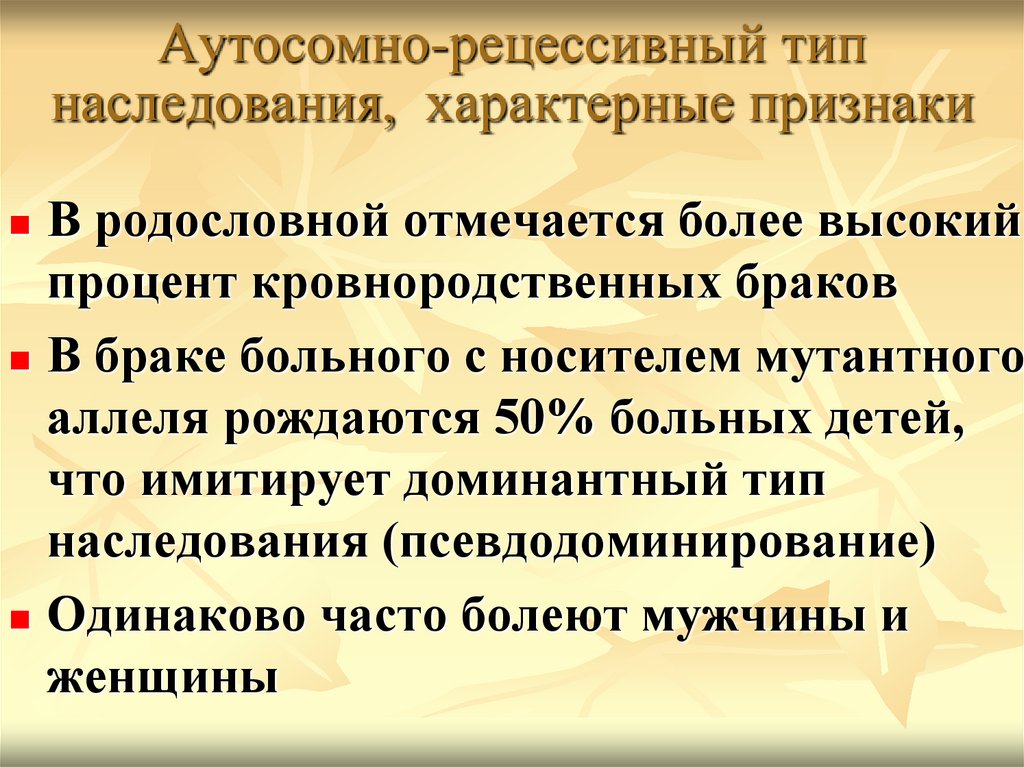 Аутосомно-рецессивный тип наследования, характерные признаки

В родословной отмечается более высокий процент кровнородственных браков

В браке больного с носителем мутантного аллеля рождаются 50% больных детей, что имитирует доминантный тип наследования (псевдодоминирование)

Одинаково часто болеют мужчины и женщины